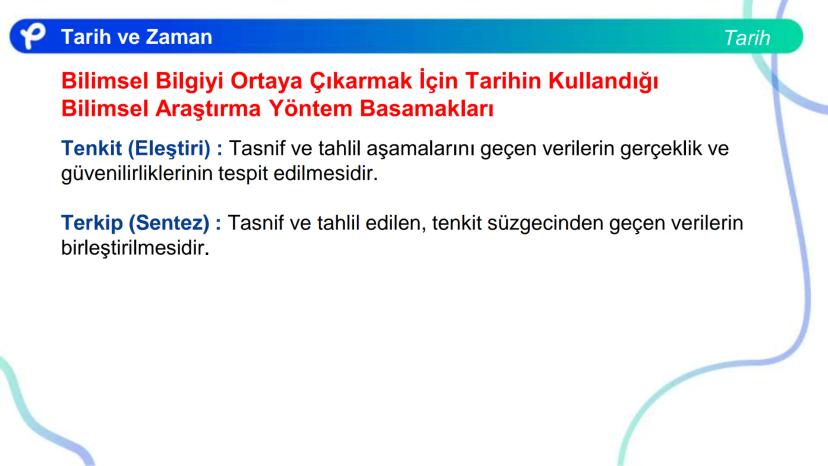 Tarih ve Zaman

Tarih

Bilimsel Bilgiyi Ortaya Çıkarmak İçin Tarihin Kullandığı Bilimsel Araştırma Yöntem Basamakları

Tenkit (Eleştiri) : Tasnif ve tahlil aşamalarını geçen verilerin gerçeklik ve güvenilirliklerinin tespit edilmesidir.

Terkip (Sentez) : Tasnif ve tahlil edilen, tenkit süzgecinden geçen verilerin birleştirilmesidir.